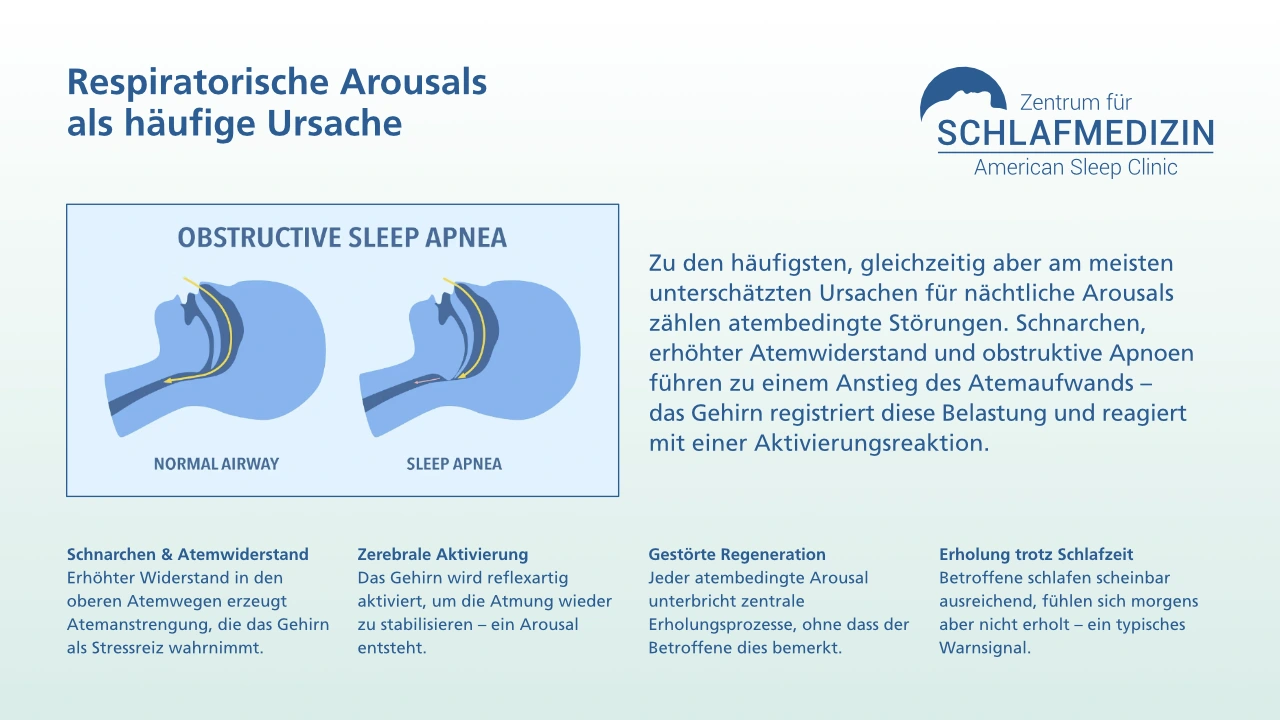 Respiratorische Arousals als häufige Ursache

Zentrum für
SCHLAFMEDIZIN
American Sleep Clinic

OBSTRUCTIVE SLEEP APNEA

NORMAL AIRWAY

SLEEP APNEA

Zu den häufigsten, gleichzeitig aber am meisten unterschätzten Ursachen für nächtliche Arousals zählen atembedingte Störungen. Schnarchen, erhöhter Atemwiderstand und obstruktive Apnoen führen zu einem Anstieg des Atemaufwands – das Gehirn registriert diese Belastung und reagiert mit einer Aktivierungsreaktion.

Schnarchen & Atemwiderstand
Erhöhter Widerstand in den oberen Atemwegen erzeugt Atemanstrengung, die das Gehirn als Stressreiz wahrnimmt.

Zerebrale Aktivierung
Das Gehirn wird reflexartig aktiviert, um die Atmung wieder zu stabilisieren – ein Arousal entsteht.

Gestörte Regeneration
Jeder atembedingte Arousal unterbricht zentrale Erholungsprozesse, ohne dass der Betroffene dies bemerkt.

Erholung trotz Schlafzeit
Betroffene schlafen scheinbar ausreichend, fühlen sich morgens aber nicht erholt – ein typisches Warnsignal.